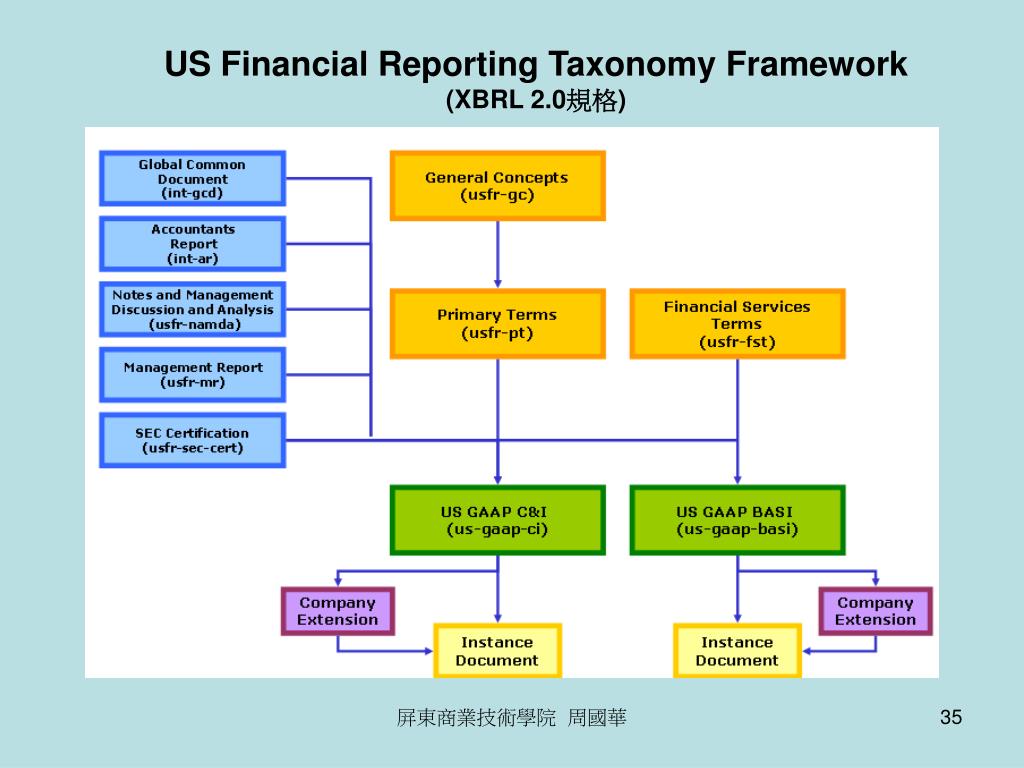 US Financial Reporting Taxonomy Framework
(XBRL 2.0規格)

Global Common Document (int-gcd)

Accountants Report (int-ar)

Notes and Management Discussion and Analysis (usfr-namda)

Management Report (usfr-mr)

SEC Certification (usfr-sec-cert)

General Concepts (usfr-gc)

Primary Terms (usfr-pt)

Financial Services Terms (usfr-fst)

US GAAP C&I (us-gaap-ci)

US GAAP BASI (us-gaap-basi)

Company Extension

Instance Document

Instance Document

Company Extension

屏東商業技術學院 周國華

35